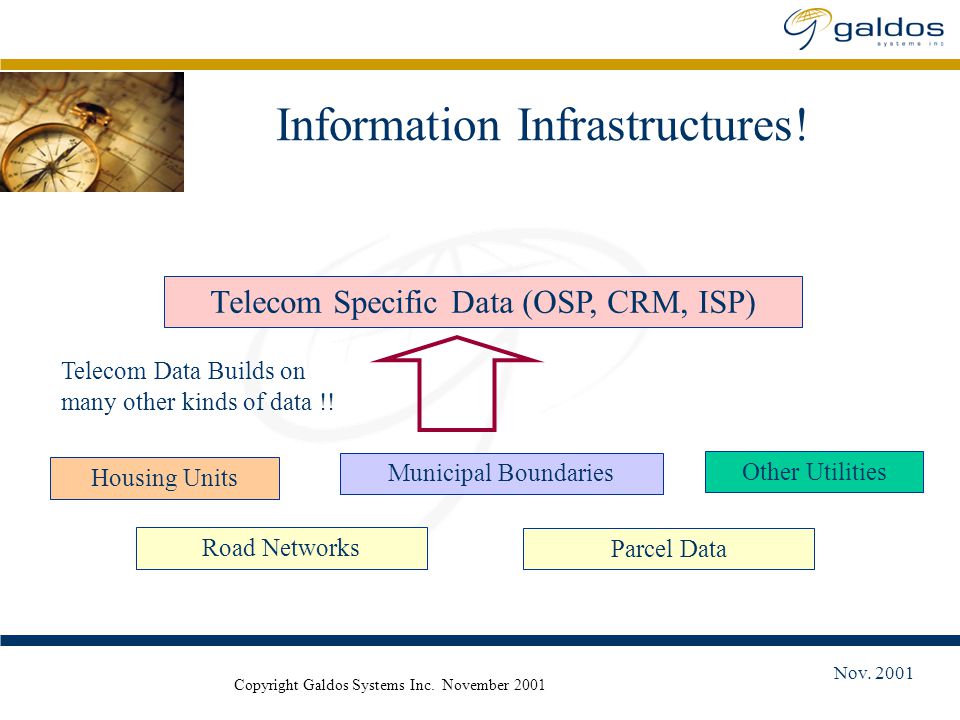 galdos
systems inc

Information Infrastructures!

Telecom Specific Data (OSP, CRM, ISP)

Telecom Data Builds on many other kinds of data !!

Housing Units

Municipal Boundaries

Other Utilities

Road Networks

Parcel Data

Copyright Galdos Systems Inc. November 2001

Nov. 2001